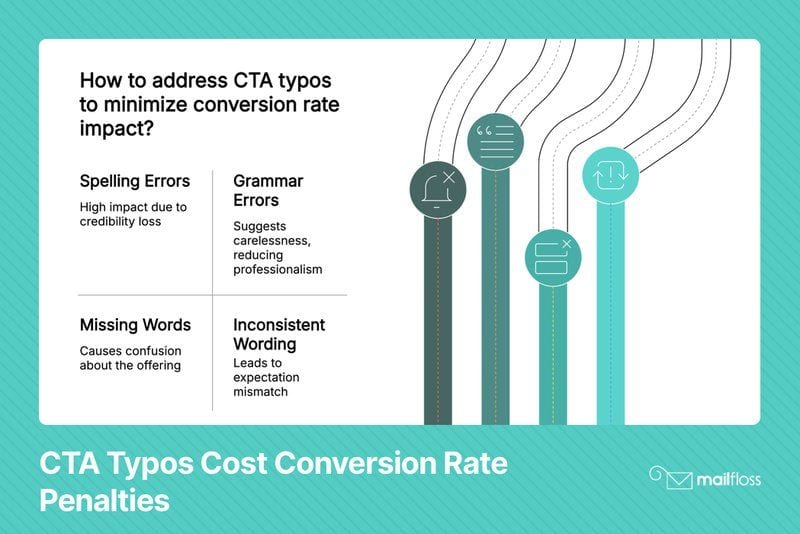 How to address CTA typos to minimize conversion rate impact?

Spelling Errors

High impact due to credibility loss

Grammar Errors

Suggests carelessness, reducing professionalism

Missing Words

Causes confusion about the offering

Inconsistent Wording

Leads to expectation mismatch

CTA Typos Cost Conversion Rate Penalties

mailfloss